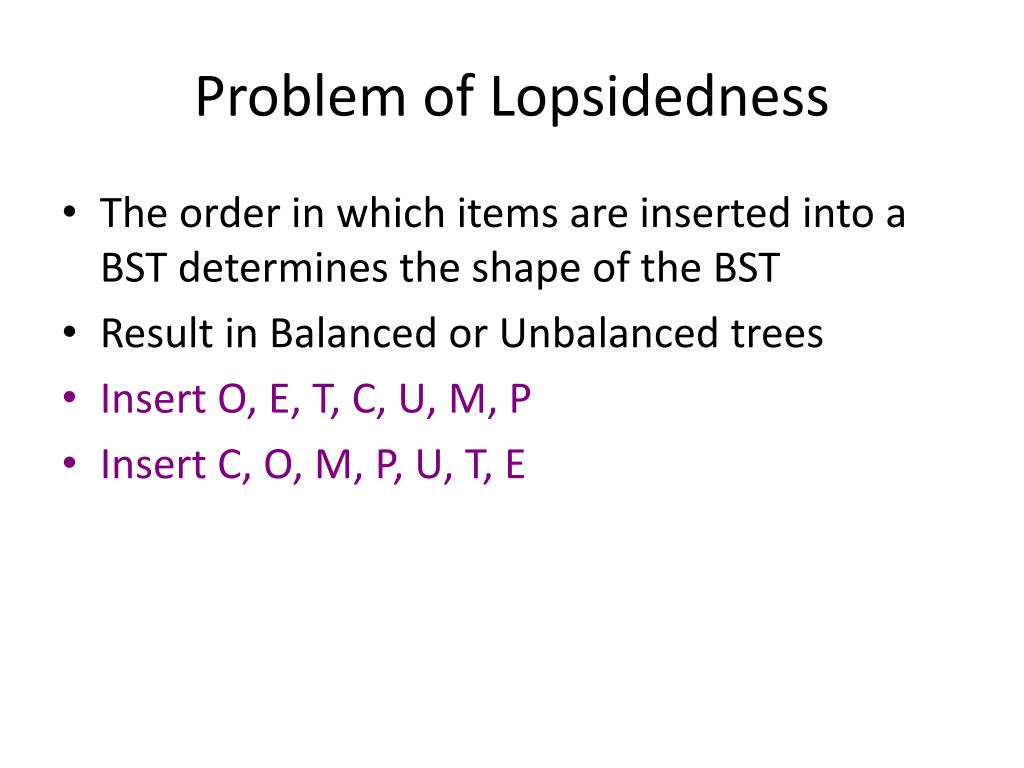 Problem of Lopsidedness

• The order in which items are inserted into a BST determines the shape of the BST
• Result in Balanced or Unbalanced trees
• Insert O, E, T, C, U, M, P
• Insert C, O, M, P, U, T, E